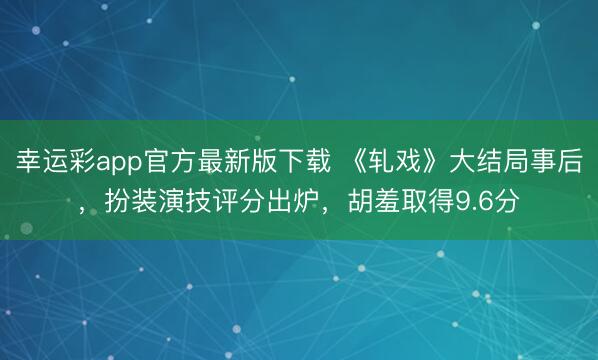 幸运彩app官方最新版下载 《轧戏》大结局事后，扮装演技评分出炉，胡羞取得9.6分